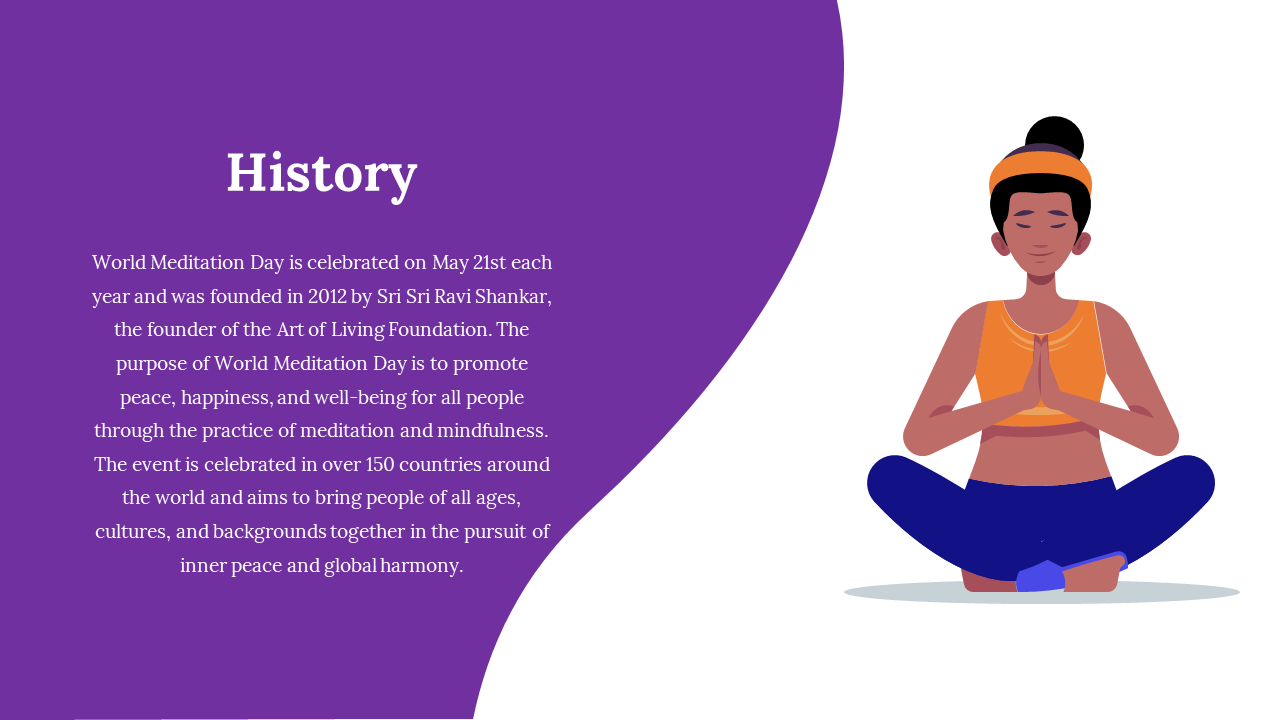 History

World Meditation Day is celebrated on May 21st each year and was founded in 2012 by Sri Sri Ravi Shankar, the founder of the Art of Living Foundation. The purpose of World Meditation Day is to promote peace, happiness, and well-being for all people through the practice of meditation and mindfulness. The event is celebrated in over 150 countries around the world and aims to bring people of all ages, cultures, and backgrounds together in the pursuit of inner peace and global harmony.